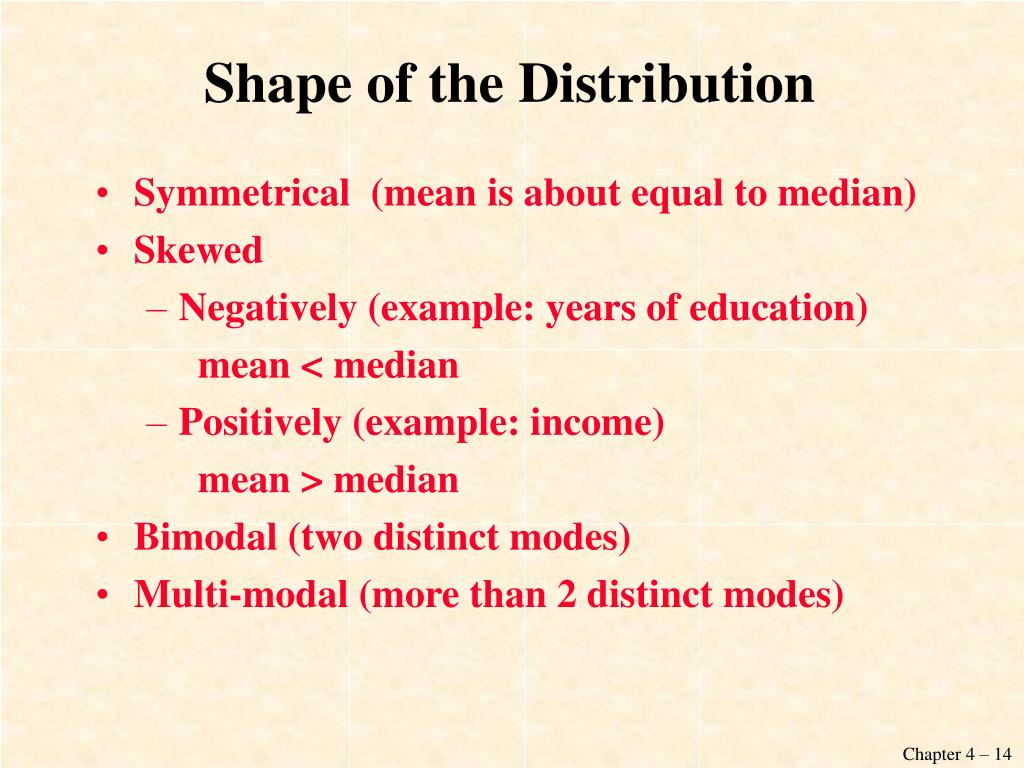 Shape of the Distribution

• Symmetrical (mean is about equal to median)
• Skewed
– Negatively (example: years of education)
mean < median
– Positively (example: income)
mean > median
• Bimodal (two distinct modes)
• Multi-modal (more than 2 distinct modes)

Chapter 4 – 14